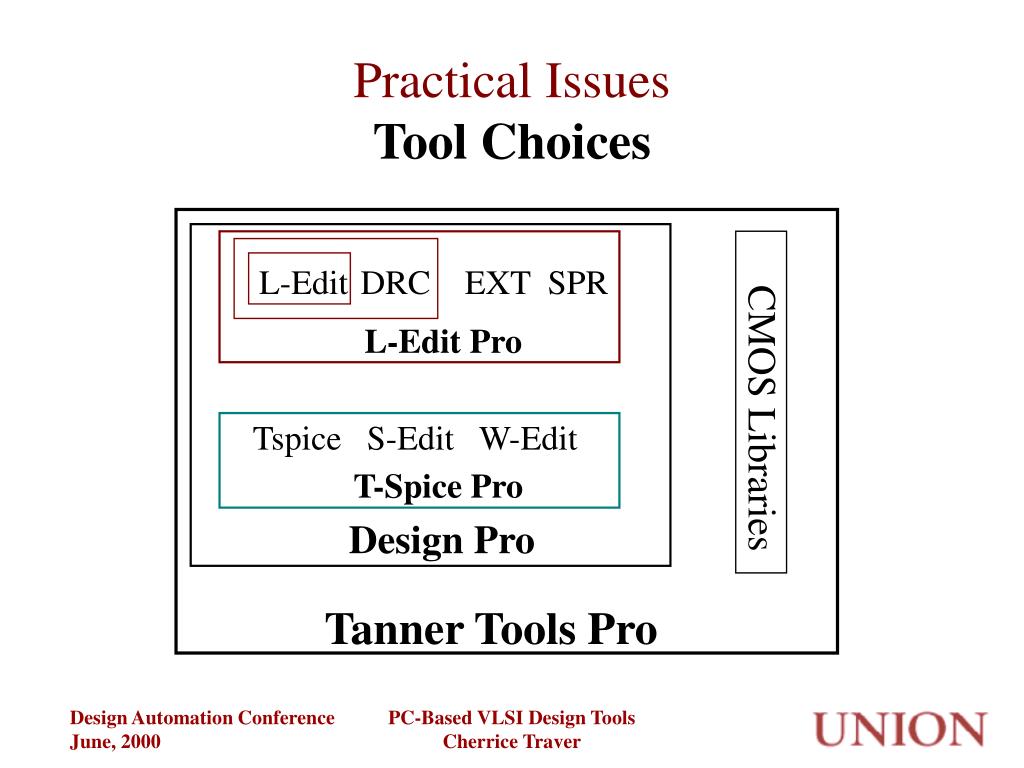 Practical Issues
Tool Choices

L-Edit DRC EXT SPR
L-Edit Pro

Tspice S-Edit W-Edit
T-Spice Pro

Design Pro

CMOS Libraries

Tanner Tools Pro

Design Automation Conference
June, 2000

PC-Based VLSI Design Tools
Cherrice Traver

UNION